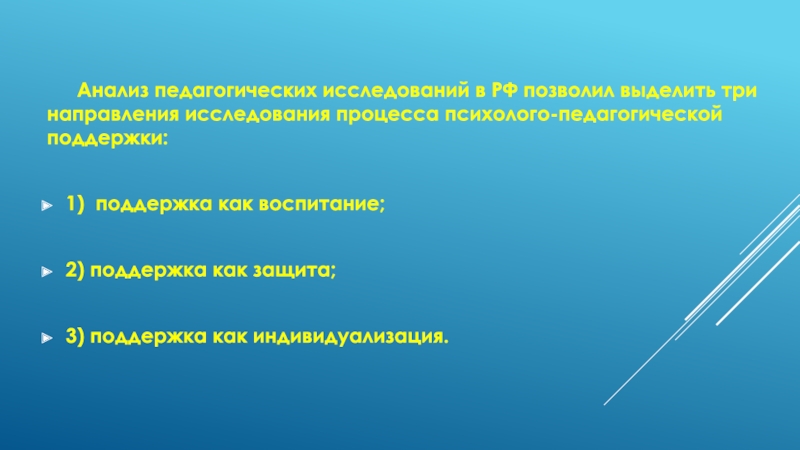 Анализ педагогических исследований в РФ позволил выделить три направления исследования процесса психолого-педагогической поддержки:

1) поддержка как воспитание;

2) поддержка как защита;

3) поддержка как индивидуализация.